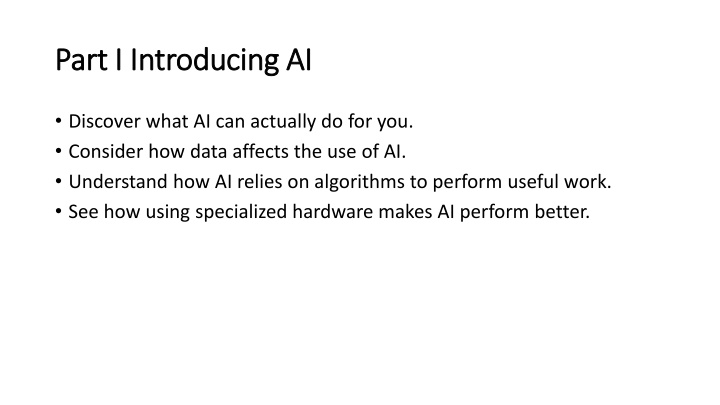 Part I Introducing AI

• Discover what AI can actually do for you.
• Consider how data affects the use of AI.
• Understand how AI relies on algorithms to perform useful work.
• See how using specialized hardware makes AI perform better.